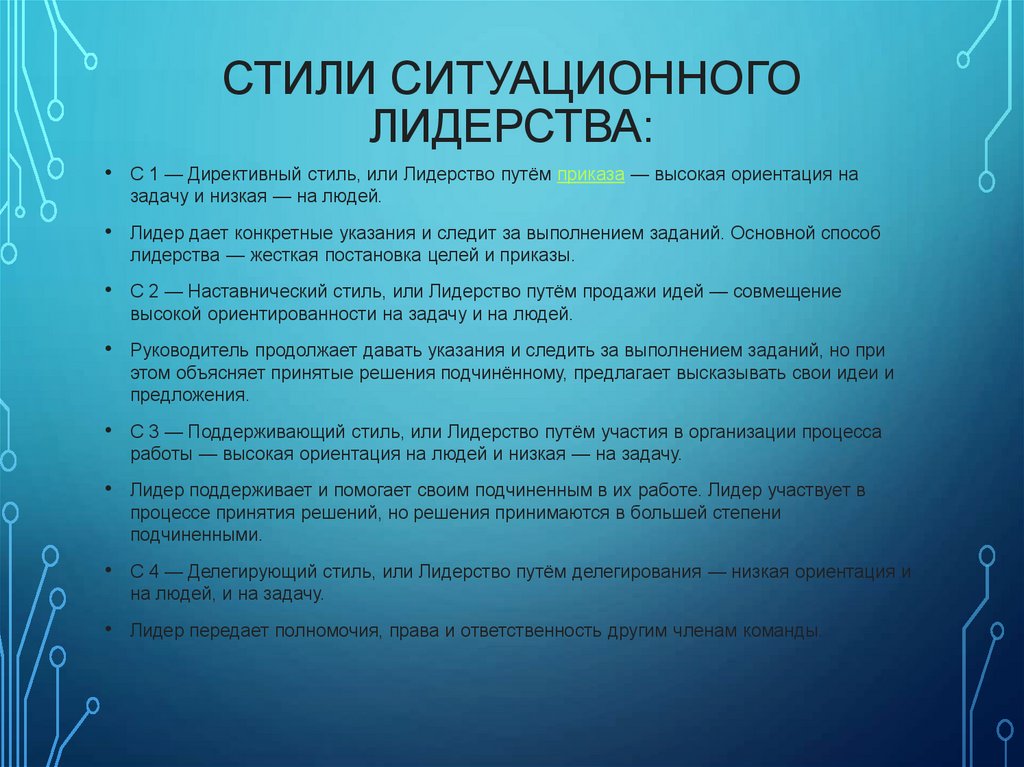 СТИЛИ СИТУАЦИОННОГО ЛИДЕРСТВА:

• С 1 — Директивный стиль, или Лидерство путём приказа — высокая ориентация на задачу и низкая — на людей.

• Лидер дает конкретные указания и следит за выполнением заданий. Основной способ лидерства — жесткая постановка целей и приказы.

• С 2 — Наставнический стиль, или Лидерство путём продажи идей — совмещение высокой ориентированности на задачу и на людей.

• Руководитель продолжает давать указания и следить за выполнением заданий, но при этом объясняет принятые решения подчинённому, предлагает высказывать свои идеи и предложения.

• С 3 — Поддерживающий стиль, или Лидерство путём участия в организации процесса работы — высокая ориентация на людей и низкая — на задачу.

• Лидер поддерживает и помогает своим подчиненным в их работе. Лидер участвует в процессе принятия решений, но решения принимаются в большей степени подчиненными.

• С 4 — Делегирующий стиль, или Лидерство путём делегирования — низкая ориентация и на людей, и на задачу.

• Лидер передает полномочия, права и ответственность другим членам команды.